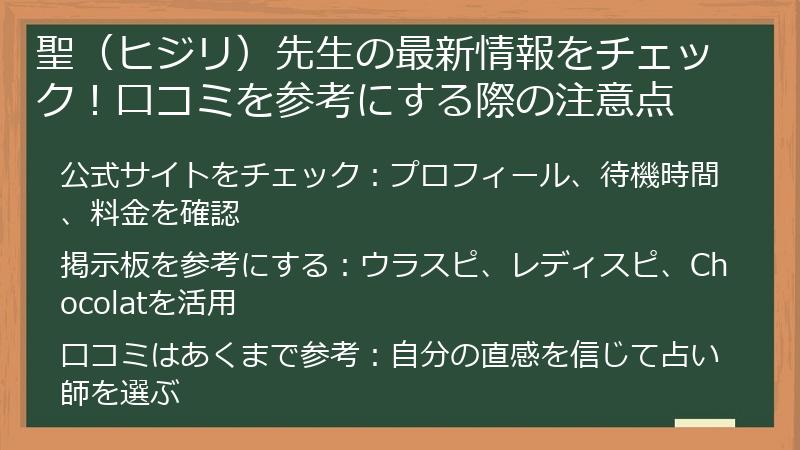 聖（ヒジリ）先生の最新情報をチェック！口コミを参考にする際の注意点

公式サイトをチェック：プロフィール、待機時間、料金を確認

掲示板を参考にする：ウラスピ、レディスピ、Chocolatを活用

口コミはあくまで参考：自分の直感を信じて占い師を選ぶ